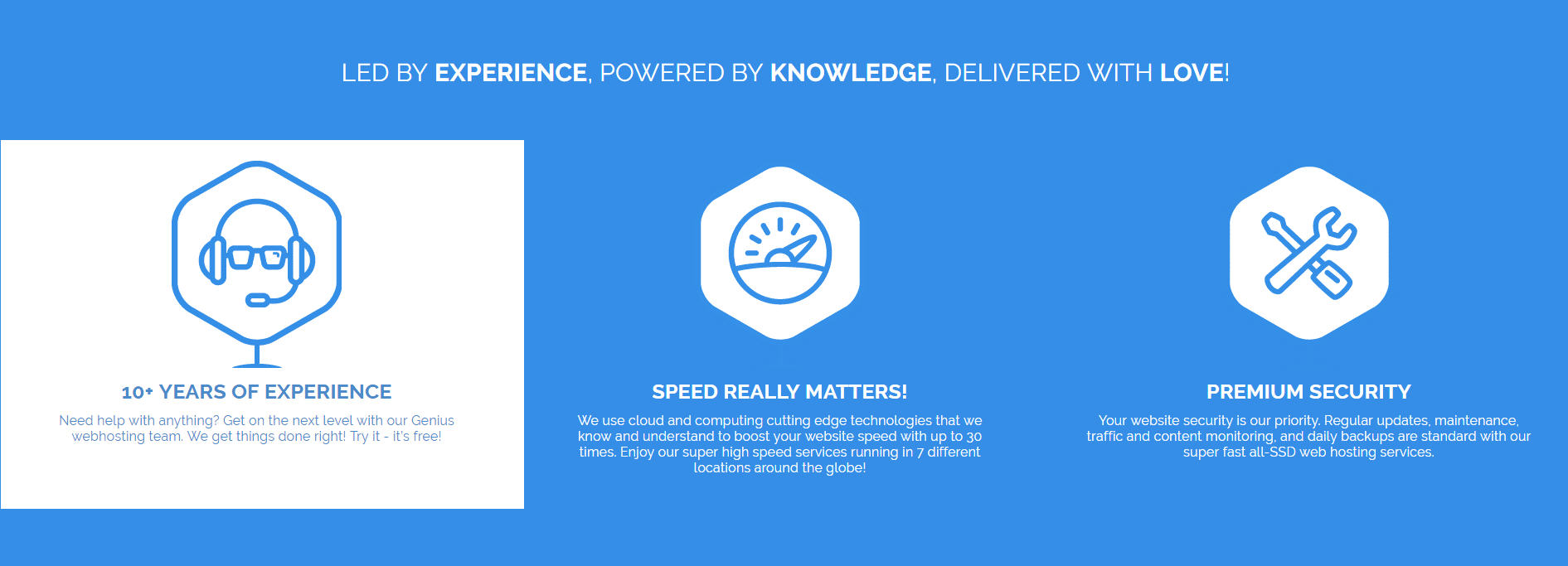 LED BY EXPERIENCE, POWERED BY KNOWLEDGE, DELIVERED WITH LOVE!

10+ YEARS OF EXPERIENCE

Need help with anything? Get on the next level with our Genius webhosting team. We get things done right! Try it - it's free!

SPEED REALLY MATTERS!

We use cloud and computing cutting edge technologies that we know and understand to boost your website speed with up to 30 times. Enjoy our super high speed services running in 7 different locations around the globe!

PREMIUM SECURITY

Your website security is our priority. Regular updates, maintenance, traffic and content monitoring, and daily backups are standard with our super fast all-SSD web hosting services.